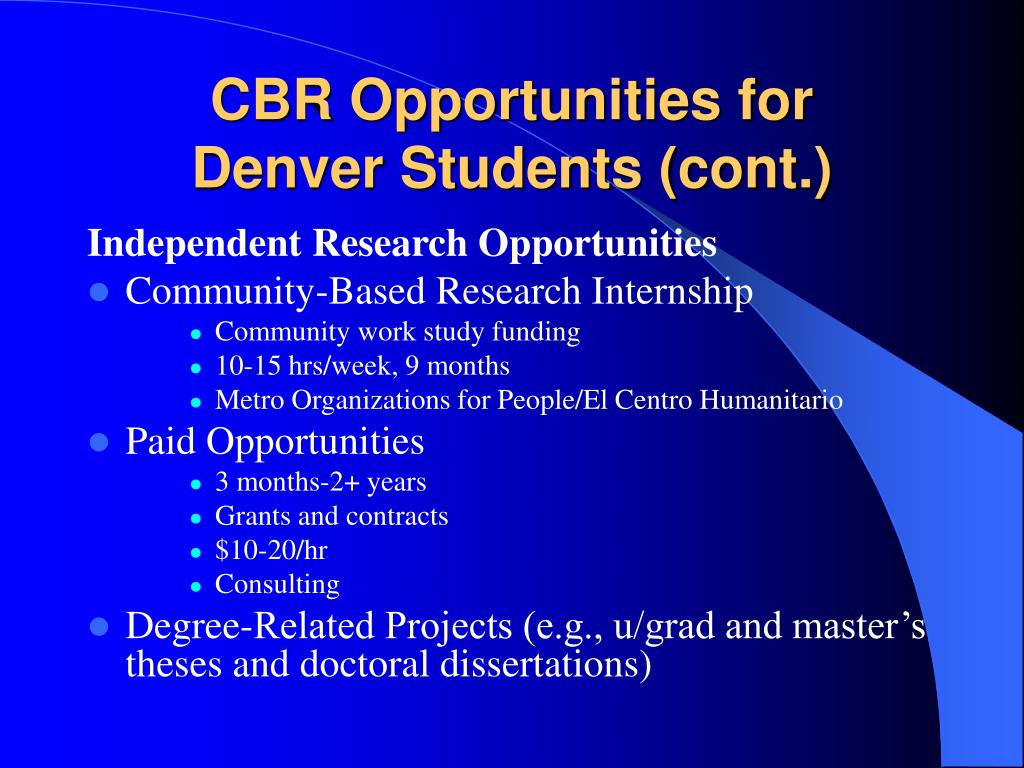 CBR Opportunities for Denver Students (cont.)

Independent Research Opportunities

- Community-Based Research Internship
  - Community work study funding
  - 10-15 hrs/week, 9 months
  - Metro Organizations for People/El Centro Humanitario
- Paid Opportunities
  - 3 months-2+ years
  - Grants and contracts
  - \$10-20/hr
  - Consulting
- Degree-Related Projects (e.g., u/grad and master's theses and doctoral dissertations)